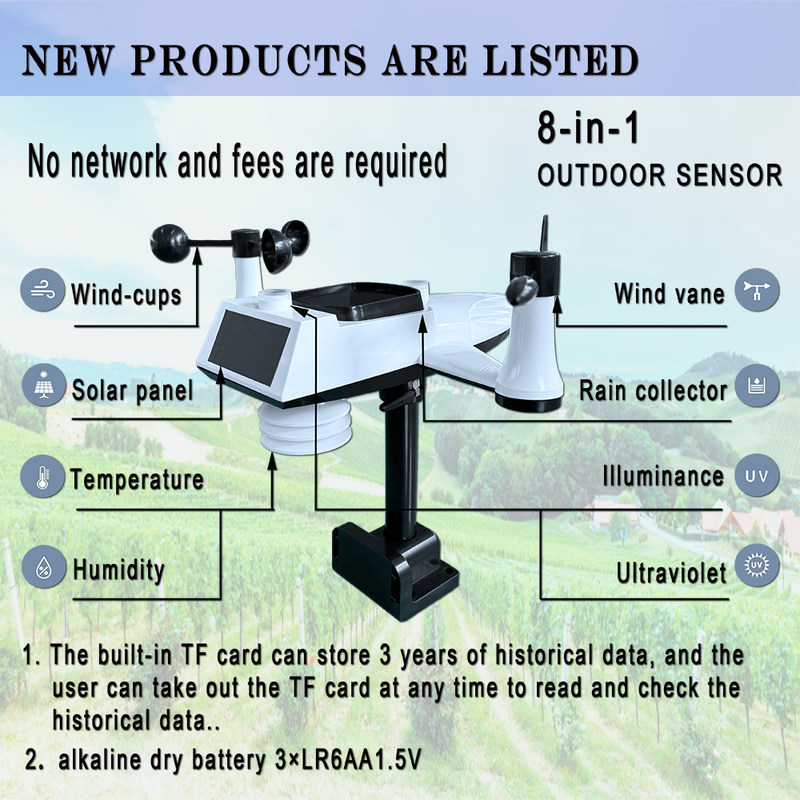 NEW PRODUCTS ARE LISTED

No network and fees are required

8-in-1
OUTDOOR SENSOR

Wind-cups

Solar panel

Temperature

Humidity

Wind vane

Rain collector

Illuminance

UV

Ultraviolet

UV

1. The built-in TF card can store 3 years of historical data, and the user can take out the TF card at any time to read and check the historical data..

2. alkaline dry battery 3×LR6AA1.5V